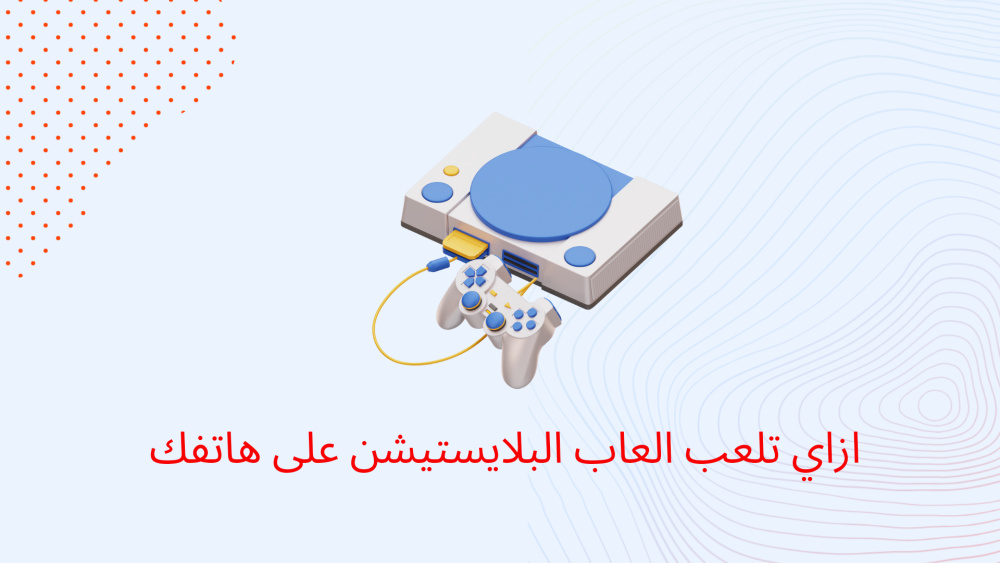 ازاي تلعب العاب البلايستيشن على هاتفك